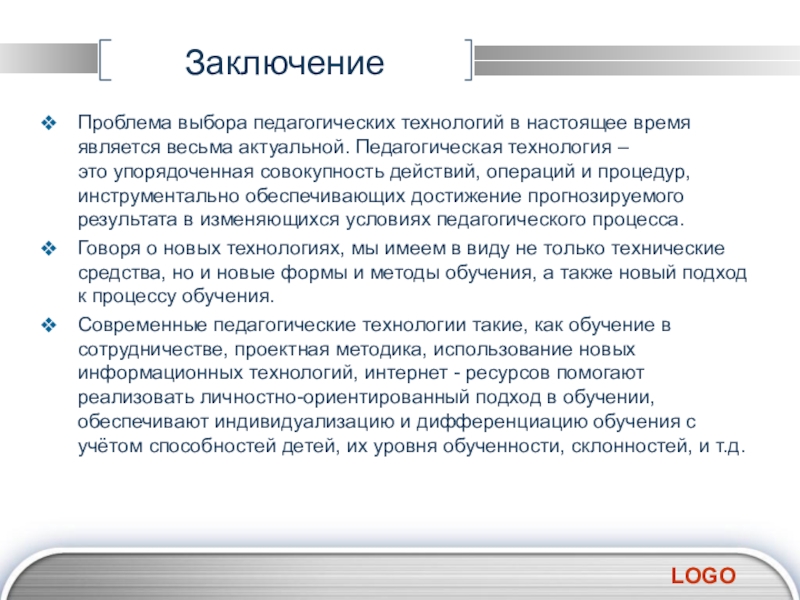 Заключение

❖ Проблема выбора педагогических технологий в настоящее время является весьма актуальной. Педагогическая технология – это упорядоченная совокупность действий, операций и процедур, инструментально обеспечивающих достижение прогнозируемого результата в изменяющихся условиях педагогического процесса.

❖ Говоря о новых технологиях, мы имеем в виду не только технические средства, но и новые формы и методы обучения, а также новый подход к процессу обучения.

❖ Современные педагогические технологии такие, как обучение в сотрудничестве, проектная методика, использование новых информационных технологий, интернет - ресурсов помогают реализовать личностно-ориентированный подход в обучении, обеспечивают индивидуализацию и дифференциацию обучения с учётом способностей детей, их уровня обученности, склонностей, и т.д.

LOGO